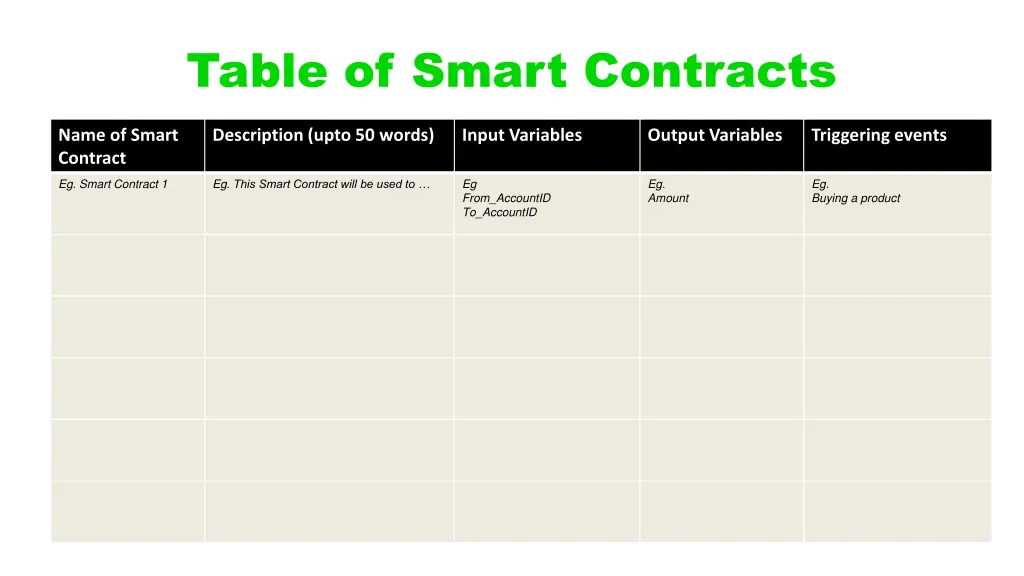 Table of Smart Contracts

| Name of Smart Contract | Description (upto 50 words) | Input Variables | Output Variables | Triggering events |
|---|---|---|---|---|
| Eg. Smart Contract 1 | Eg. This Smart Contract will be used to … | Eg From_AccountID To_AccountID | Eg. Amount | Eg. Buying a product |
| | | | | |
| | | | | |
| | | | | |
| | | | | |
| | | | | |